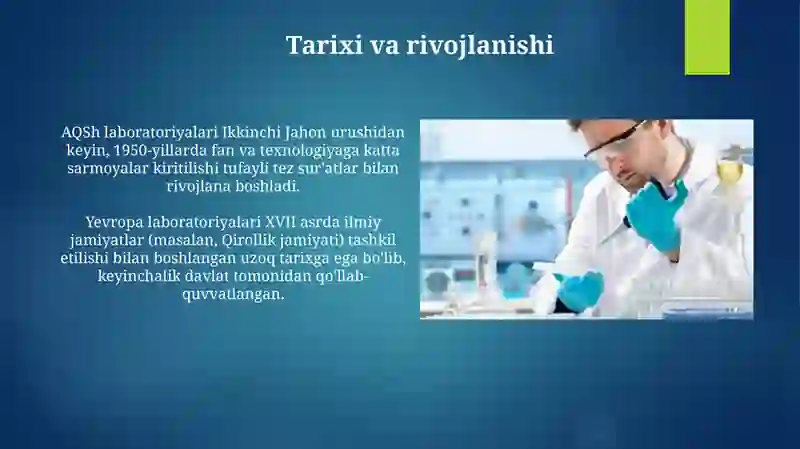 Tarixi va rivojlanishi

AQSh laboratoriyalari Ikkinchi Jahon urushidan keyin, 1950-yillarda fan va texnologiyaga katta sarmoyalar kiritilishi tufayli tez sur'atlar bilan rivojlana boshladi.

Yevropa laboratoriyalari XVII asrda ilmiy jamiyatlar (masalan, Qirollik jamiyati) tashkil etilishi bilan boshlangan uzoq tarixga ega bo'lib, keyinchalik davlat tomonidan qo'llab-quvvatlangan.